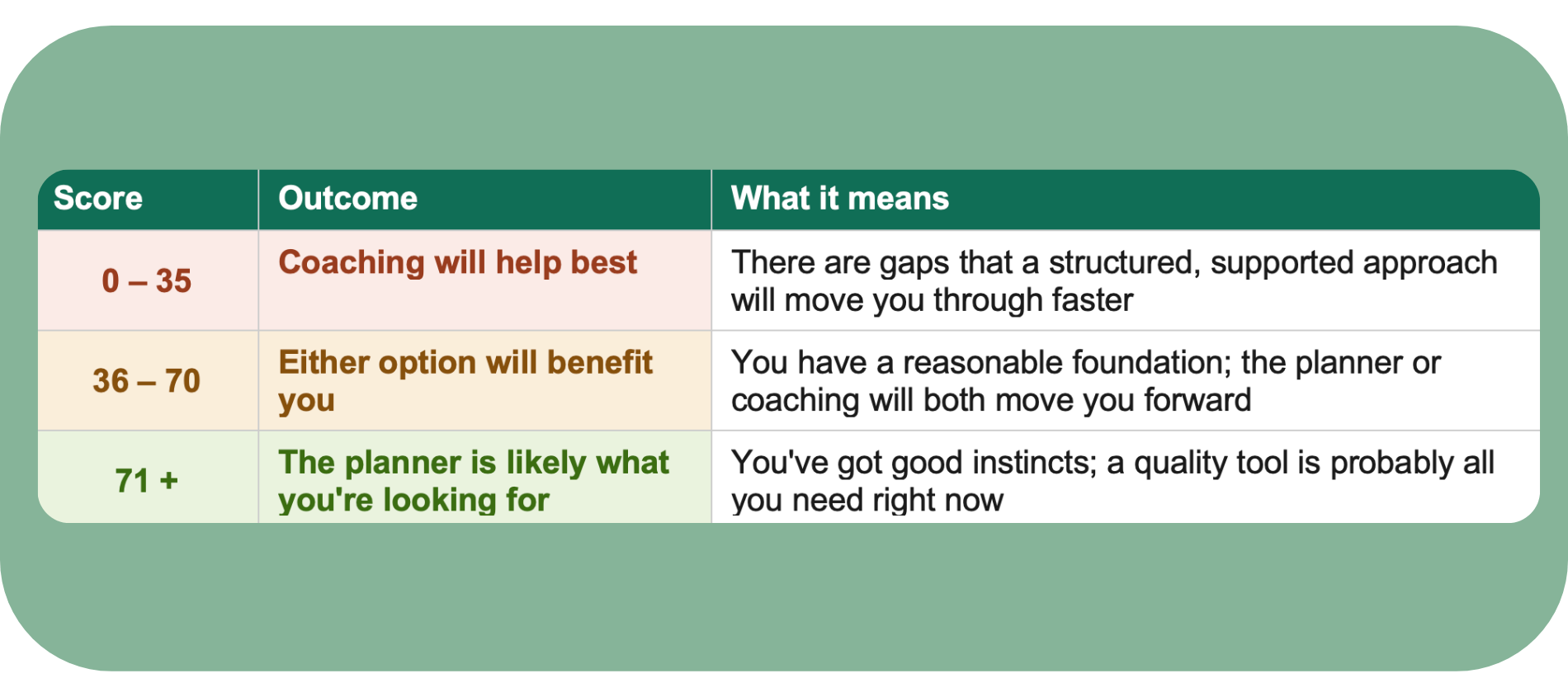 | Score | Outcome | What it means |
|---|---|---|
| 0 – 35 | Coaching will help best | There are gaps that a structured, supported approach will move you through faster |
| 36 – 70 | Either option will benefit you | You have a reasonable foundation; the planner or coaching will both move you forward |
| 71 + | The planner is likely what you're looking for | You've got good instincts; a quality tool is probably all you need right now |